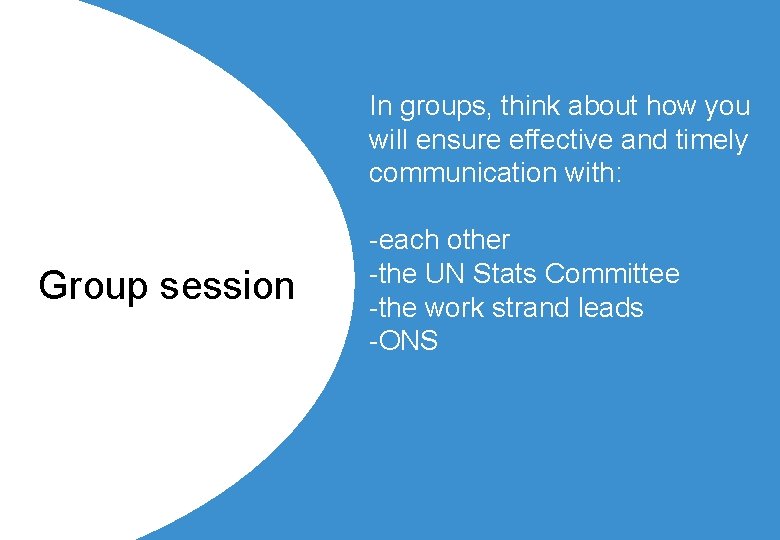 Group session

In groups, think about how you will ensure effective and timely communication with:

-each other
-the UN Stats Committee
-the work strand leads
-ONS